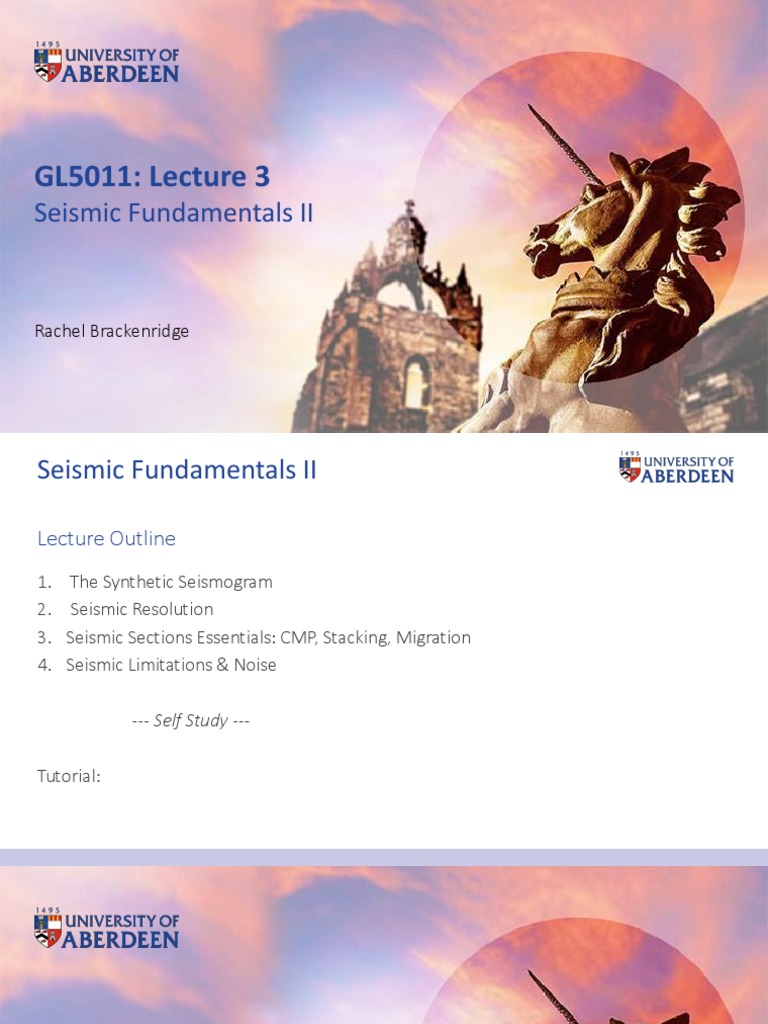 1495 UNIVERSITY OF ABERDEEN

GL5011: Lecture 3

Seismic Fundamentals II

Rachel Brackenridge

Seismic Fundamentals II

1495 UNIVERSITY OF ABERDEEN

Lecture Outline

1. The Synthetic Seismogram
2. Seismic Resolution
3. Seismic Sections Essentials: CMP, Stacking, Migration
4. Seismic Limitations & Noise

--- Self Study ---

Tutorial:

1495 UNIVERSITY OF ABERDEEN